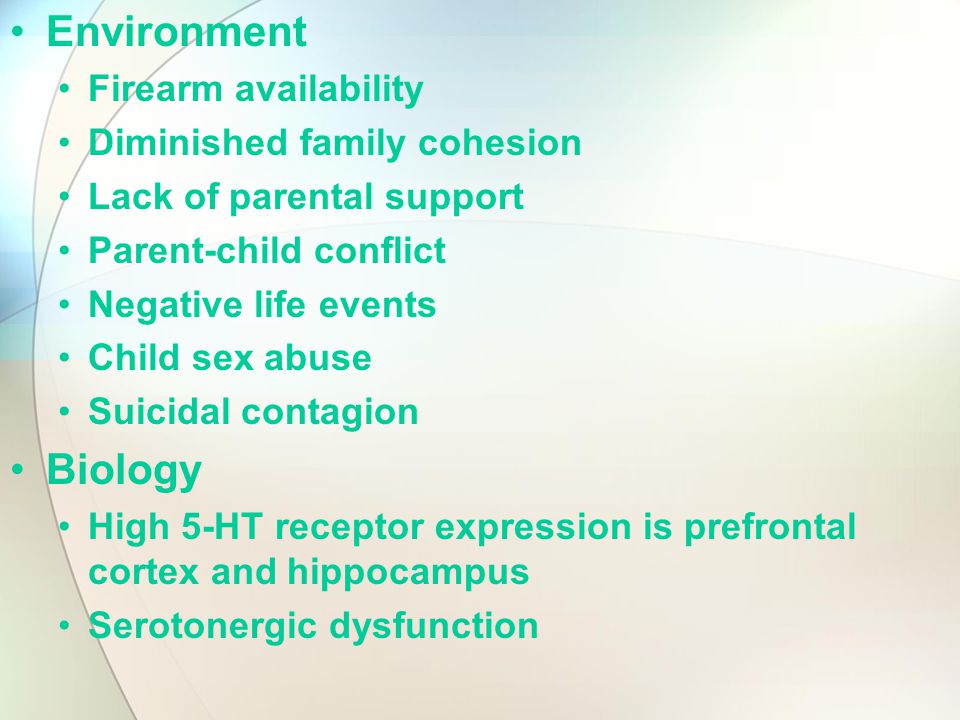 • Environment
• Firearm availability
• Diminished family cohesion
• Lack of parental support
• Parent-child conflict
• Negative life events
• Child sex abuse
• Suicidal contagion
• Biology
• High 5-HT receptor expression is prefrontal cortex and hippocampus
• Serotonergic dysfunction